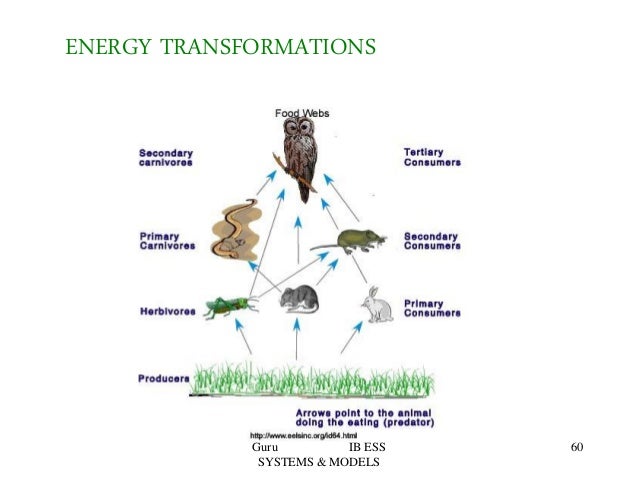 ENERGY TRANSFORMATIONS

Food Webs

Secondary carnivores

Tertiary Consumers

Primary Carnivores

Secondary Consumers

Herbivores

Primary Consumers

Producers

Arrows point to the animal doing the eating (predator)

http://www.eelsinc.org/id64.html

Guru IB ESS SYSTEMS & MODELS

60